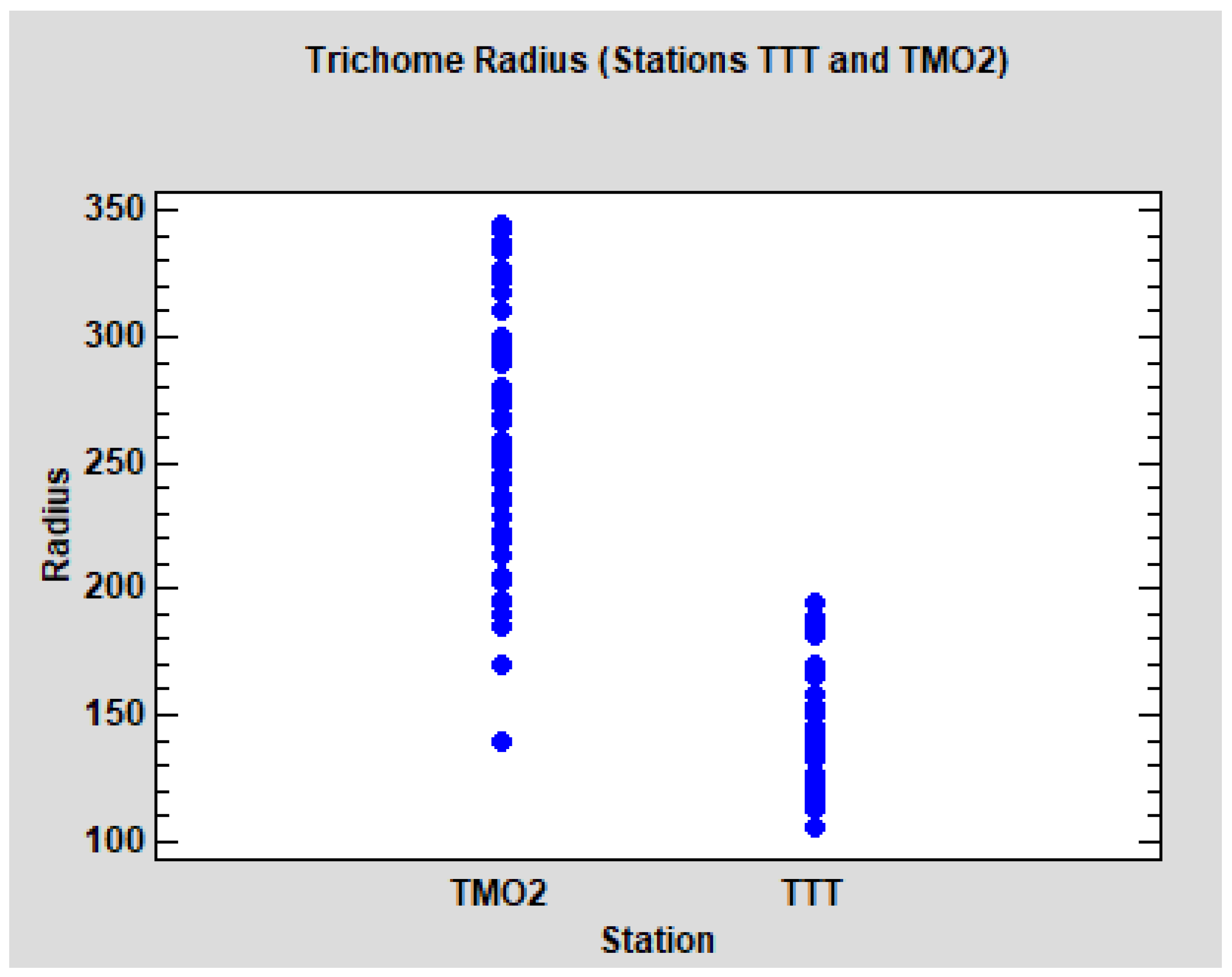 Trichome Radius (Stations TTT and TMO2)

Radius

350
300
250
200
150
100

TMO2
TTT

Station